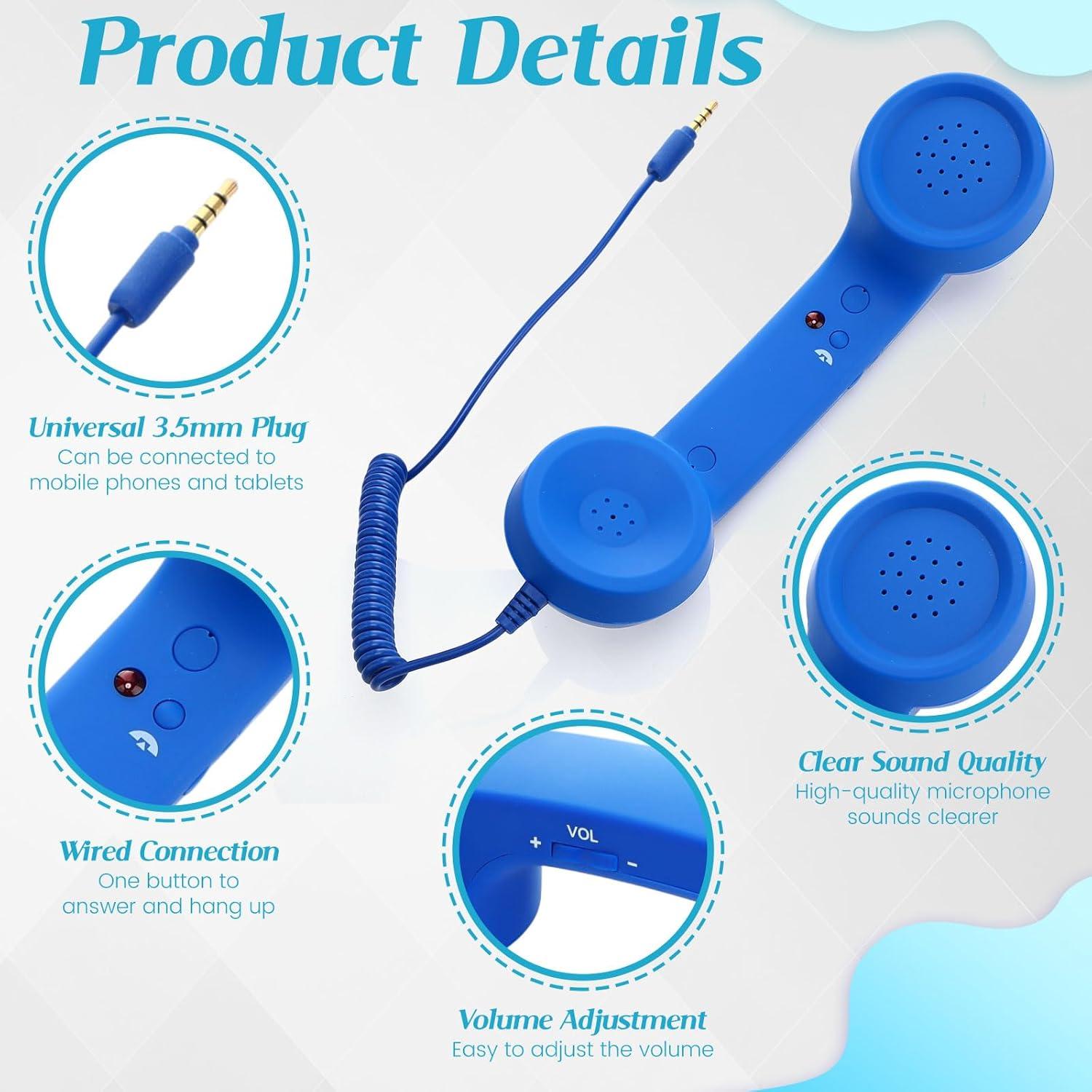 Product Details

Universal 3.5mm Plug
Can be connected to mobile phones and tablets

Wired Connection
One button to answer and hang up

+ VOL −

Volume Adjustment
Easy to adjust the volume

Clear Sound Quality
High-quality microphone sounds clearer